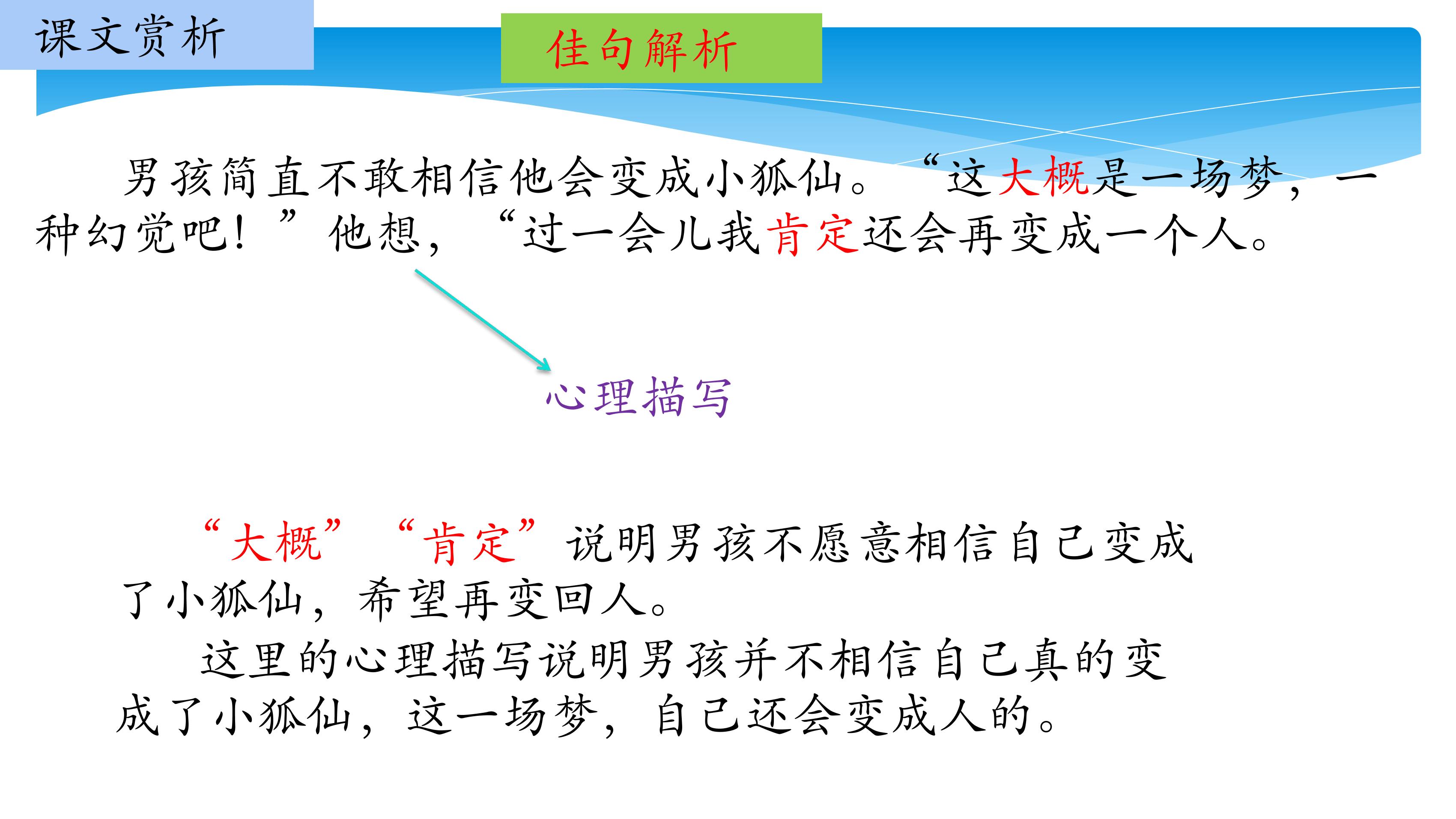 课文赏析

佳句解析

男孩简直不敢相信他会变成小狐仙。“这大概是一场梦，一种幻觉吧！”他想，“过一会儿我肯定还会再变成一个人。

心理描写

“大概”“肯定”说明男孩不愿意相信自己变成了小狐仙，希望再变回人。

这里的心理描写说明男孩并不相信自己真的变成了小狐仙，这一场梦，自己还会变成人的。